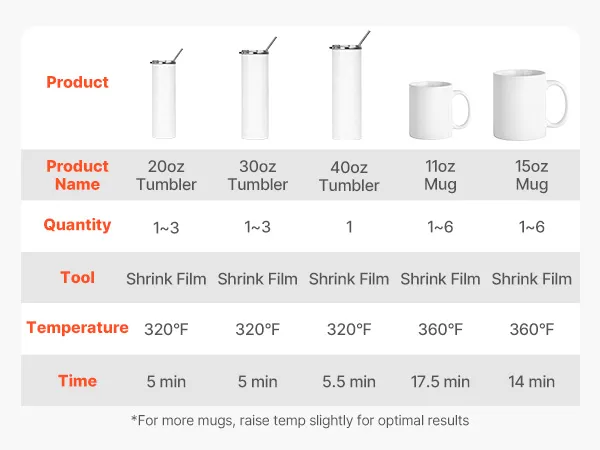 | Product | | | | | |
|---|---|---|---|---|---|
| Product Name | 20oz Tumbler | 30oz Tumbler | 40oz Tumbler | 11oz Mug | 15oz Mug |
| Quantity | 1~3 | 1~3 | 1 | 1~6 | 1~6 |
| Tool | Shrink Film | Shrink Film | Shrink Film | Shrink Film | Shrink Film |
| Temperature | 320°F | 320°F | 320°F | 360°F | 360°F |
| Time | 5 min | 5 min | 5.5 min | 17.5 min | 14 min |

*For more mugs, raise temp slightly for optimal results